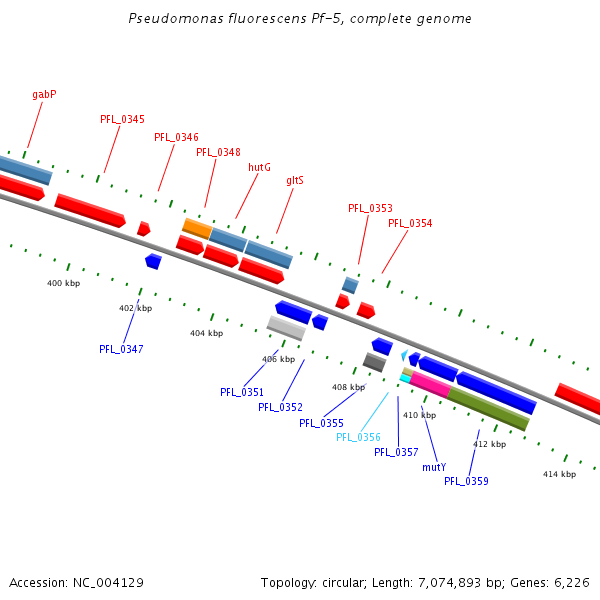 Pseudomonas fluorescens Pf-5, complete genome

gabP
PFL_0345
PFL_0346
PFL_0348
hutG
gltS
PFL_0353
PFL_0354

400 kbp
402 kbp
404 kbp
406 kbp
408 kbp
410 kbp
412 kbp
414 kbp

PFL_0347
PFL_0351
PFL_0352
PFL_0355
PFL_0356
PFL_0357
mutY
PFL_0359

Accession: NC_004129
Topology: circular; Length: 7,074,893 bp; Genes: 6,226